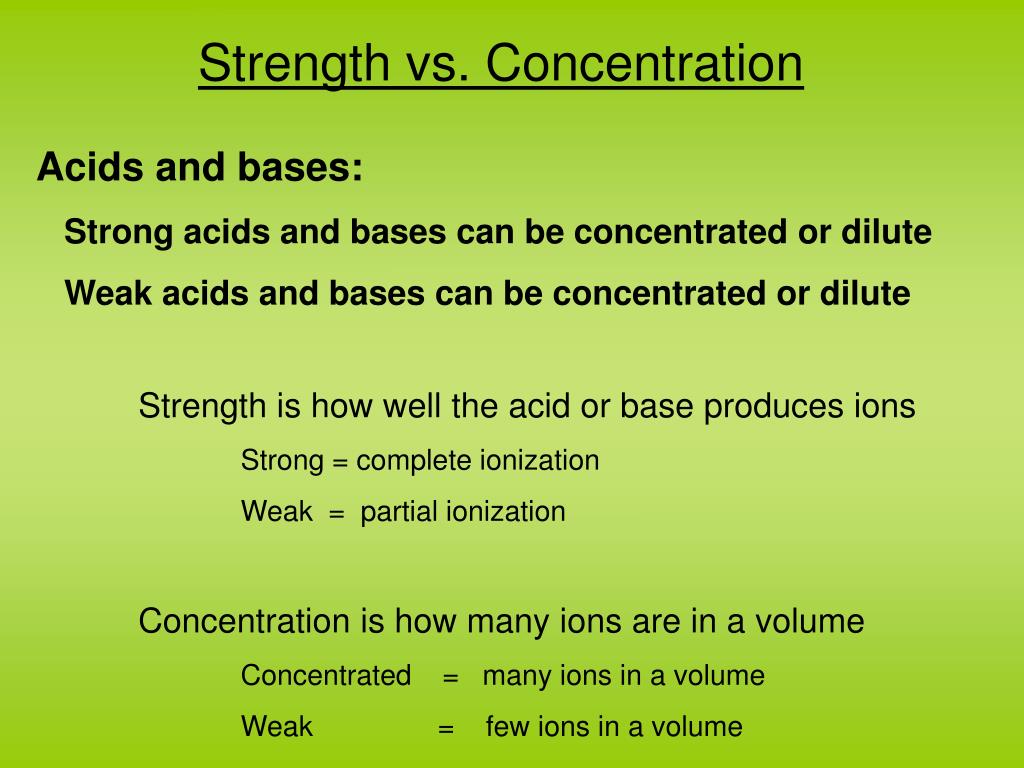 Strength vs. Concentration

Acids and bases:

Strong acids and bases can be concentrated or dilute

Weak acids and bases can be concentrated or dilute

Strength is how well the acid or base produces ions

Strong = complete ionization

Weak = partial ionization

Concentration is how many ions are in a volume

Concentrated = many ions in a volume

Weak = few ions in a volume